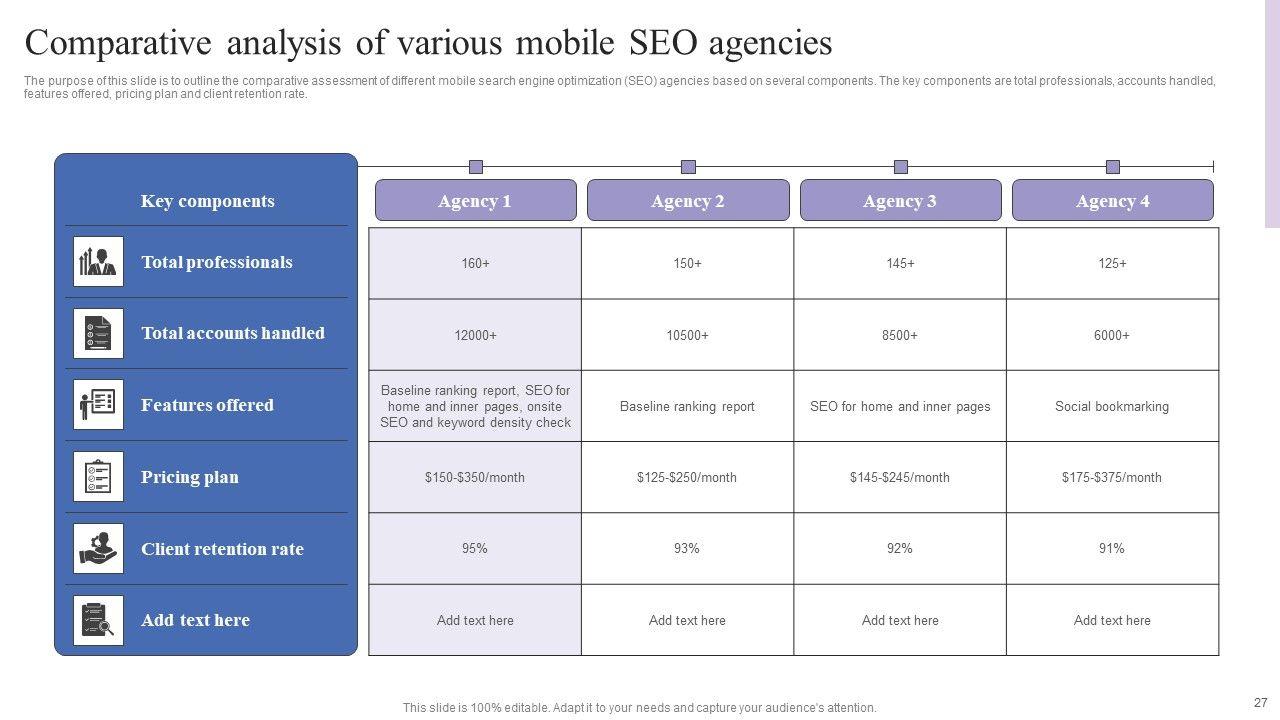 Comparative analysis of various mobile SEO agencies

The purpose of this slide is to outline the comparative assessment of different mobile search engine optimization (SEO) agencies based on several components. The key components are total professionals, accounts handled, features offered, pricing plan and client retention rate.

| Key components | Agency 1 | Agency 2 | Agency 3 | Agency 4 |
|---|---|---|---|---|
| Total professionals | 160+ | 150+ | 145+ | 125+ |
| Total accounts handled | 12000+ | 10500+ | 8500+ | 6000+ |
| Features offered | Baseline ranking report, SEO for home and inner pages, onsite SEO and keyword density check | Baseline ranking report | SEO for home and inner pages | Social bookmarking |
| Pricing plan | \$150-\$350/month | \$125-\$250/month | \$145-\$245/month | \$175-\$375/month |
| Client retention rate | 95% | 93% | 92% | 91% |
| Add text here | Add text here | Add text here | Add text here | Add text here |

This slide is 100% editable. Adapt it to your needs and capture your audience's attention.

27